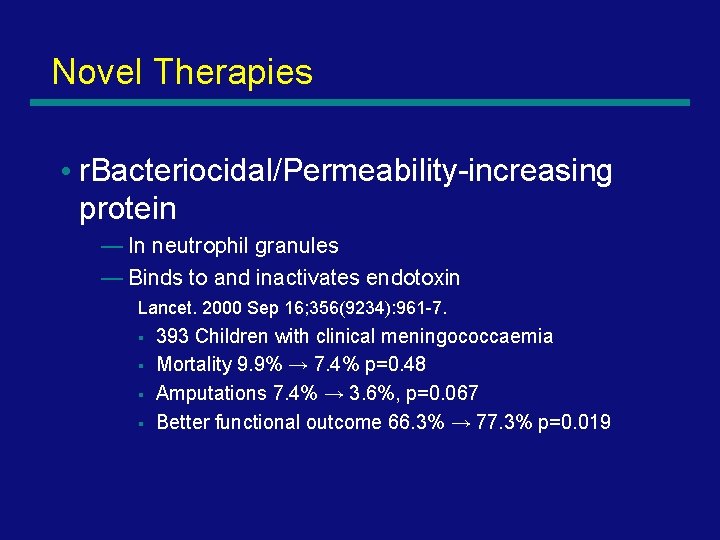 Novel Therapies

• rBacteriocidal/Permeability-increasing protein

— In neutrophil granules

— Binds to and inactivates endotoxin

Lancet. 2000 Sep 16;356(9234):961-7.

▪ 393 Children with clinical meningococcaemia

▪ Mortality 9.9% → 7.4% p=0.48

▪ Amputations 7.4% → 3.6%, p=0.067

▪ Better functional outcome 66.3% → 77.3% p=0.019